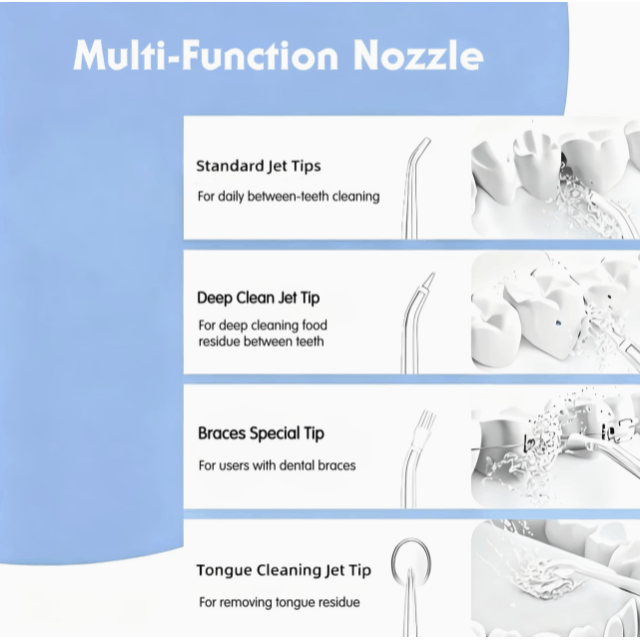 Multi-Function Nozzle

Standard Jet Tips

For daily between-teeth cleaning

Deep Clean Jet Tip

For deep cleaning food residue between teeth

Braces Special Tip

For users with dental braces

Tongue Cleaning Jet Tip

For removing tongue residue